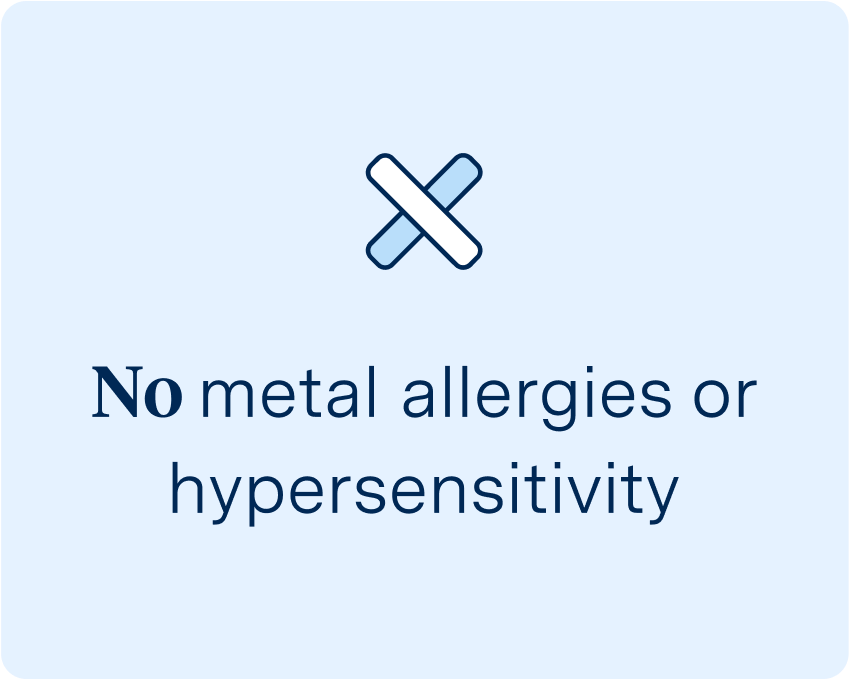 No metal allergies or hypersensitivity